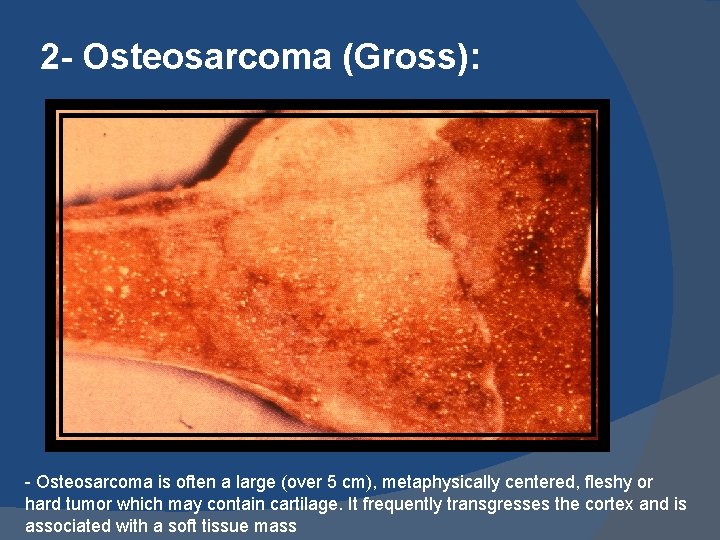 2- Osteosarcoma (Gross):

- Osteosarcoma is often a large (over 5 cm), metaphysically centered, fleshy or hard tumor which may contain cartilage. It frequently transgresses the cortex and is associated with a soft tissue mass